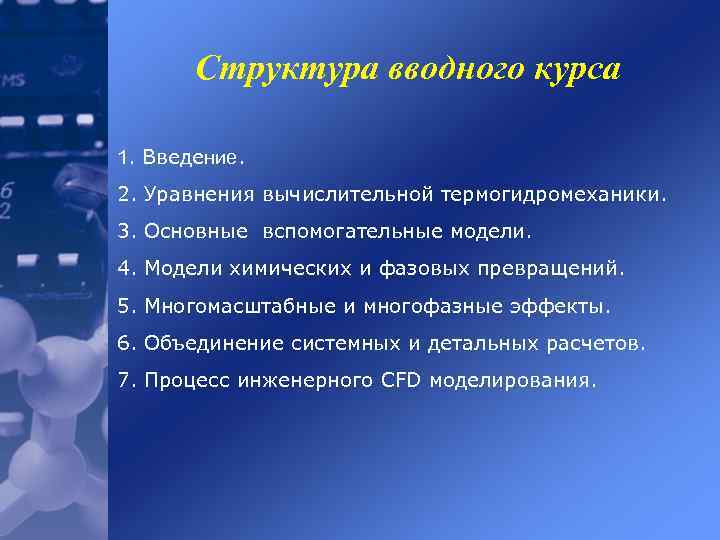 Структура вводного курса

1. Введение.

2. Уравнения вычислительной термогидромеханики.

3. Основные вспомогательные модели.

4. Модели химических и фазовых превращений.

5. Многомасштабные и многофазные эффекты.

6. Объединение системных и детальных расчетов.

7. Процесс инженерного CFD моделирования.